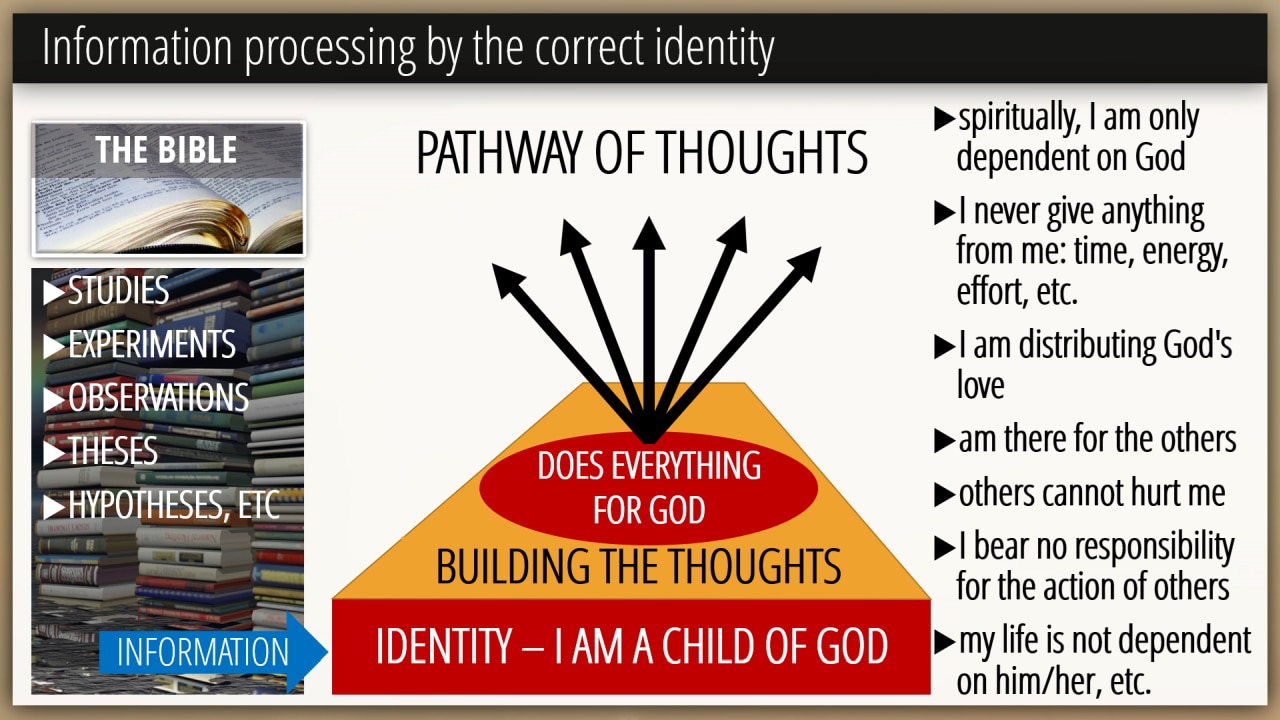 Information processing by the correct identity

THE BIBLE

▶STUDIES
▶EXPERIMENTS
▶OBSERVATIONS
▶THESES
▶HYPOTHESES, ETC

INFORMATION

PATHWAY OF THOUGHTS

DOES EVERYTHING FOR GOD

BUILDING THE THOUGHTS

IDENTITY – I AM A CHILD OF GOD

▶spiritually, I am only dependent on God

▶I never give anything from me: time, energy, effort, etc.

▶I am distributing God's love

▶am there for the others

▶others cannot hurt me

▶I bear no responsibility for the action of others

▶my life is not dependent on him/her, etc.